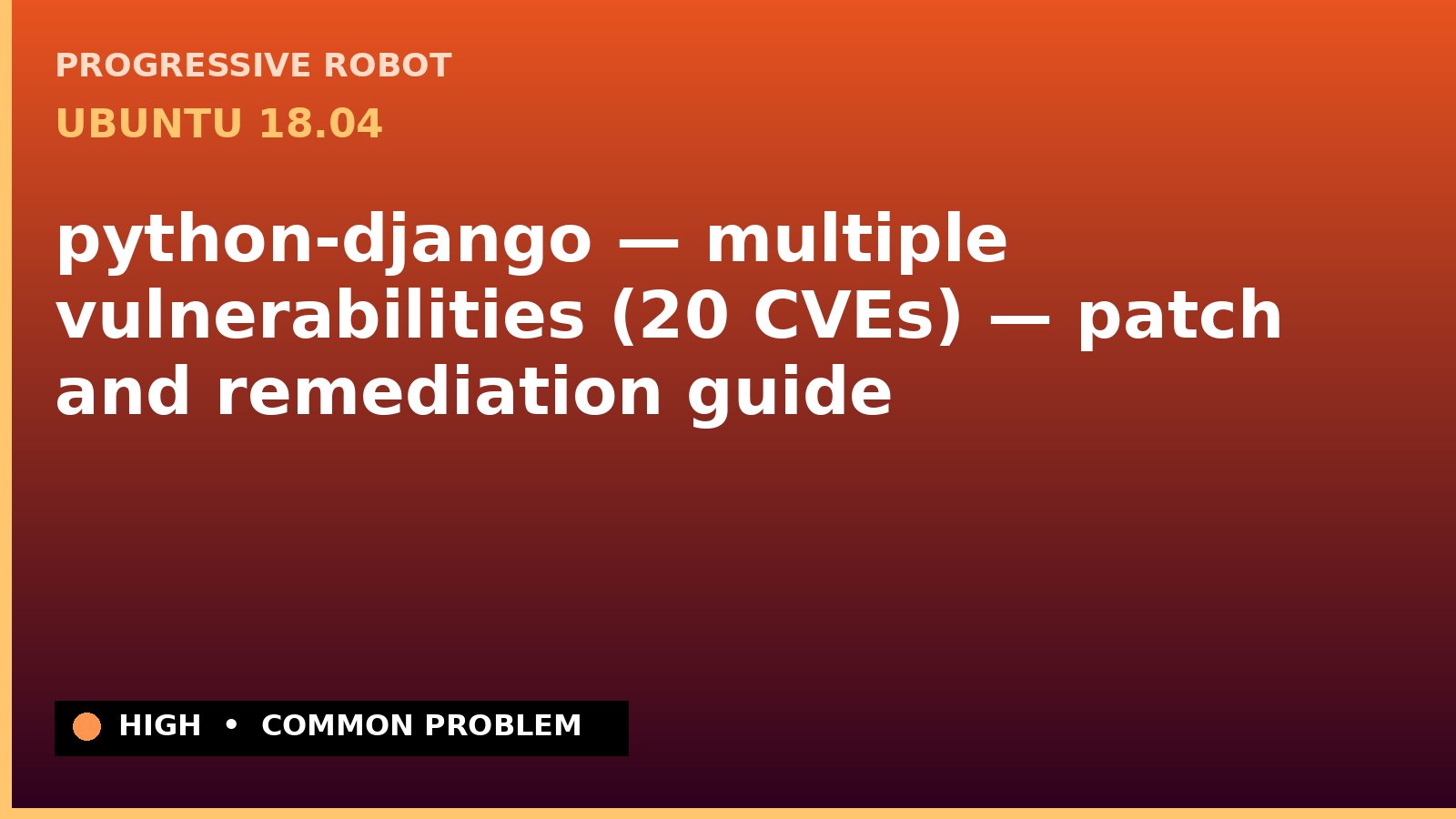 PROGRESSIVE ROBOT

UBUNTU 18.04

python-django — multiple vulnerabilities (20 CVEs) — patch and remediation guide

HIGH • COMMON PROBLEM